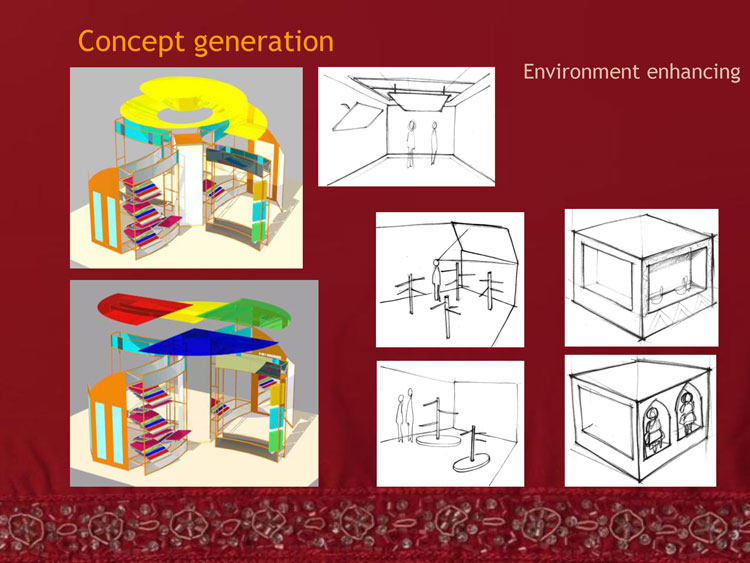 Concept generation

Environment enhancing